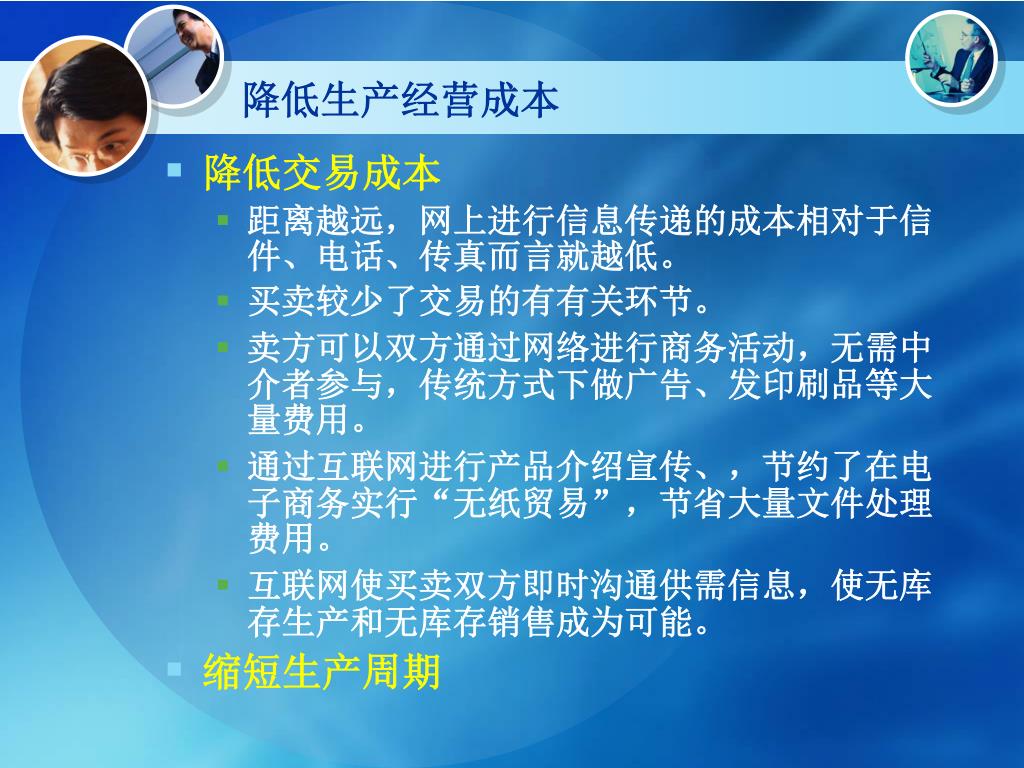 降低生产经营成本

降低交易成本

距离越远，网上进行信息传递的成本相对于信件、电话、传真而言就越低。

买卖较少了交易的有有关环节。

卖方可以双方通过网络进行商务活动，无需中介者参与，传统方式下做广告、发印刷品等大量费用。

通过互联网进行产品介绍宣传、，节约了在电子商务实行“无纸贸易”，节省大量文件处理费用。

互联网使买卖双方即时沟通供需信息，使无库存生产和无库存销售成为可能。

缩短生产周期